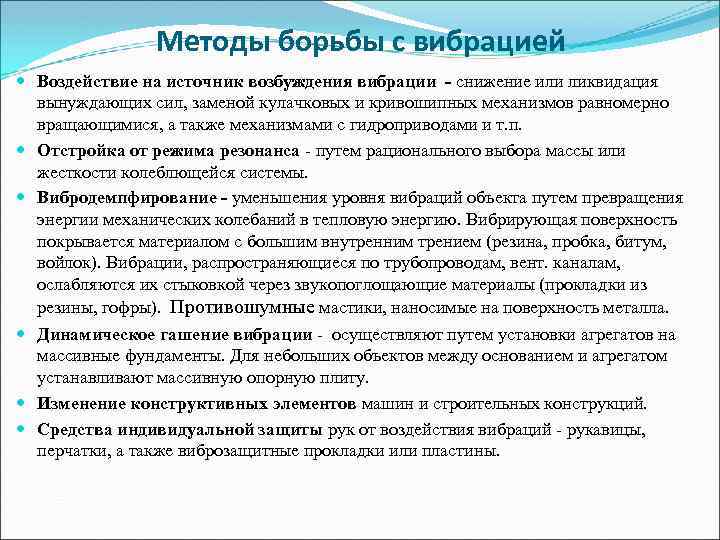 Методы борьбы с вибрацией

Воздействие на источник возбуждения вибрации – снижение или ликвидация вынуждающих сил, заменой кулачковых и кривошипных механизмов равномерно вращающимися, а также механизмами с гидроприводами и т.п.

Отстройка от режима резонанса - путем рационального выбора массы или жесткости колеблющейся системы.

Вибродемпфирование – уменьшения уровня вибраций объекта путем превращения энергии механических колебаний в тепловую энергию. Вибрирующая поверхность покрывается материалом с большим внутренним трением (резина, пробка, битум, войлок). Вибрации, распространяющиеся по трубопроводам, вент. каналам, ослабляются их стыковкой через звукопоглощающие материалы (прокладки из резины, гофры). Противошумные мастики, наносимые на поверхность металла.

Динамическое гашение вибрации - осуществляют путем установки агрегатов на массивные фундаменты. Для небольших объектов между основанием и агрегатом устанавливают массивную опорную плиту.

Изменение конструктивных элементов машин и строительных конструкций.

Средства индивидуальной защиты рук от воздействия вибраций - рукавицы, перчатки, а также виброзащитные прокладки или пластины.